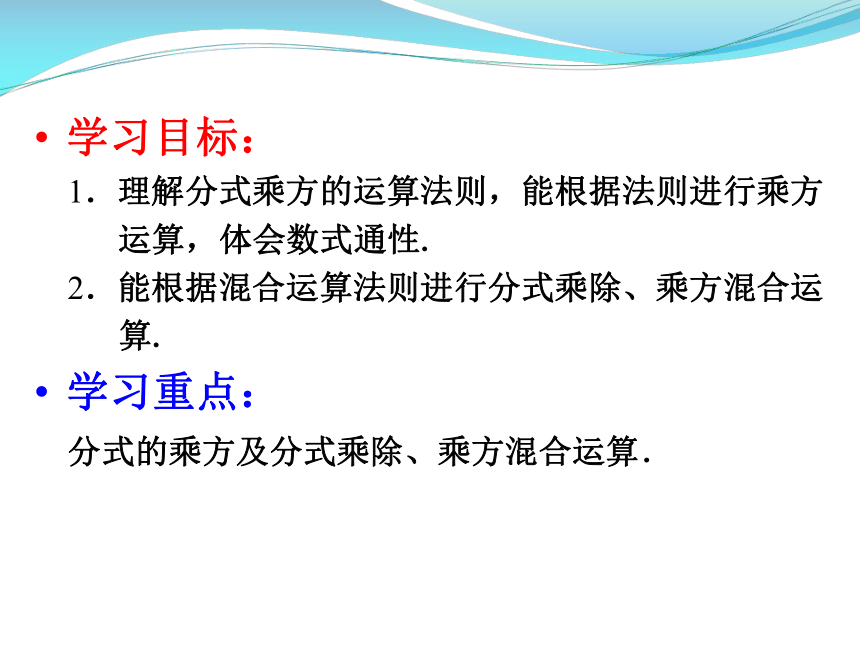 • 学习目标：

1．理解分式乘方的运算法则，能根据法则进行乘方运算，体会数式通性.

2．能根据混合运算法则进行分式乘除、乘方混合运算.

• 学习重点：

分式的乘方及分式乘除、乘方混合运算.